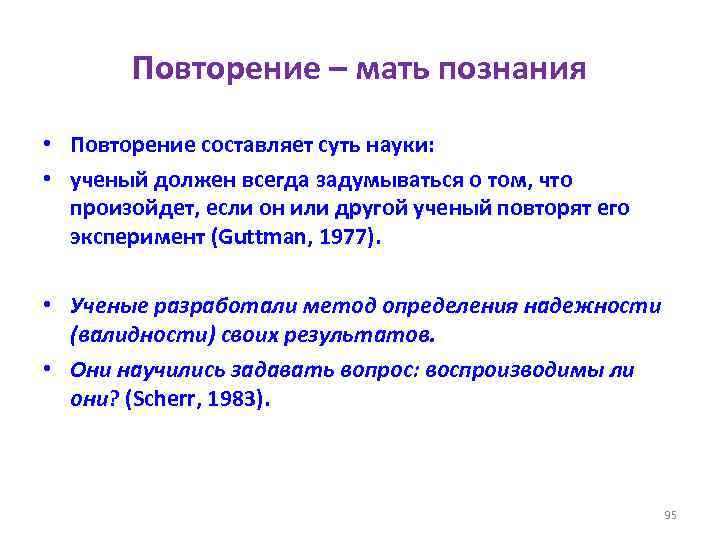 Повторение – мать познания

• Повторение составляет суть науки:
• ученый должен всегда задумываться о том, что произойдет, если он или другой ученый повторят его эксперимент (Guttman, 1977).

• Ученые разработали метод определения надежности (валидности) своих результатов.
• Они научились задавать вопрос: воспроизводимы ли они? (Scherr, 1983).

95